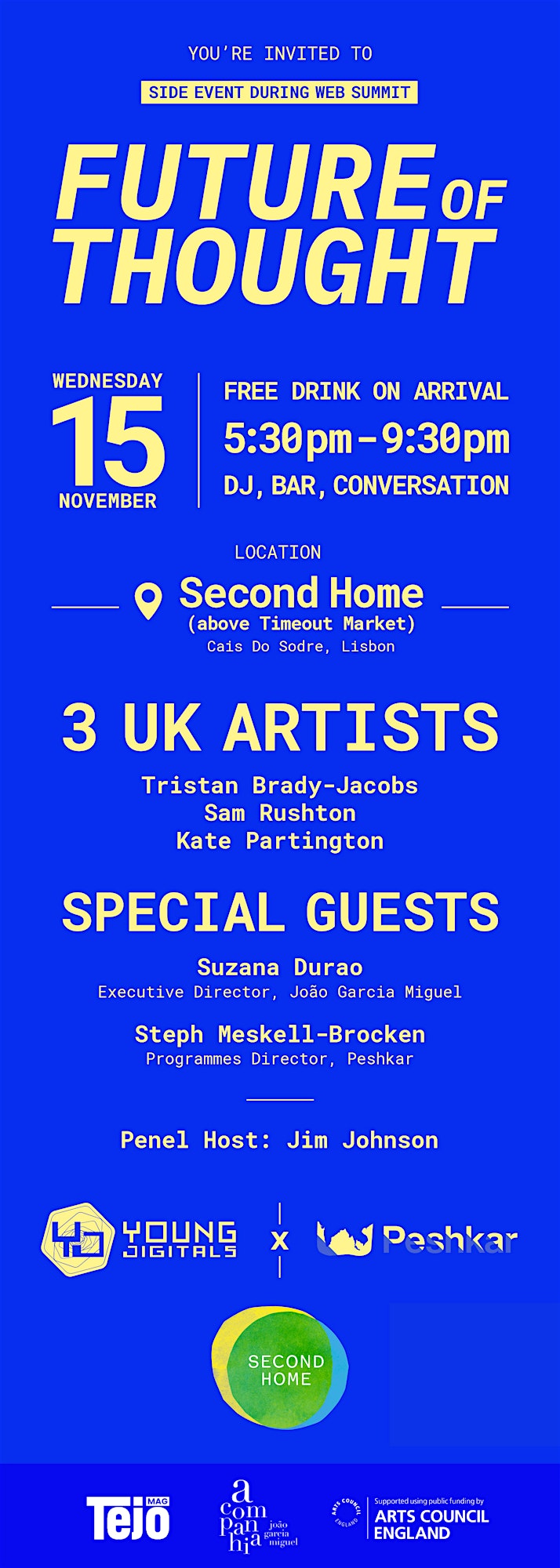 YOU'RE INVITED TO

SIDE EVENT DURING WEB SUMMIT

FUTURE OF THOUGHT

WEDNESDAY 15 NOVEMBER

FREE DRINK ON ARRIVAL
5:30pm-9:30pm
DJ, BAR, CONVERSATION

LOCATION

Second Home
(above Timeout Market)
Cais Do Sodre, Lisbon

3 UK ARTISTS

Tristan Brady-Jacobs
Sam Rushton
Kate Partington

SPECIAL GUESTS

Suzana Durao
Executive Director, João Garcia Miguel

Steph Meskell-Brocken
Programmes Director, Peshkar

Penel Host: Jim Johnson

YOUNG DIGITALS x Peshkar

SECOND HOME

Tejo MAG

a com pan hia joão garcia miguel

ARTS COUNCIL ENGLAND Supported using public funding by ARTS COUNCIL ENGLAND